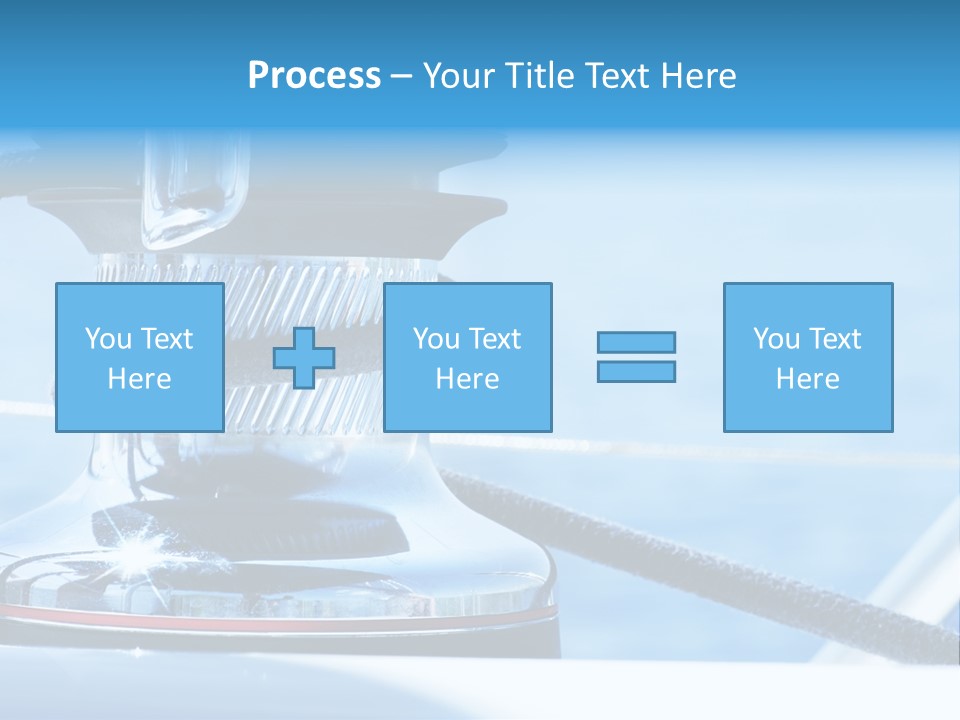 Process – Your Title Text Here

You Text Here

You Text Here

You Text Here